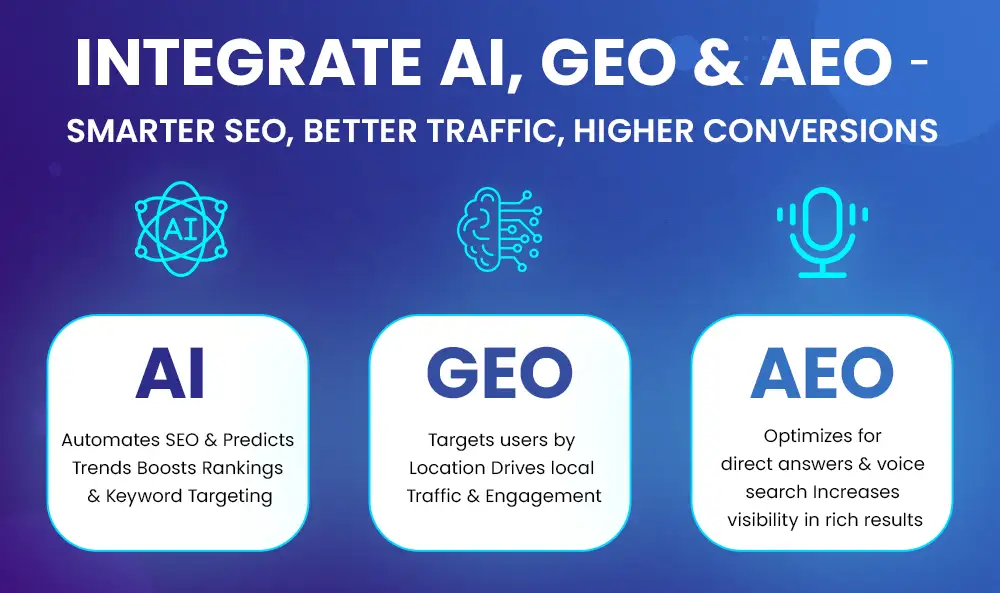 INTEGRATE AI, GEO & AEO -
SMARTER SEO, BETTER TRAFFIC, HIGHER CONVERSIONS

AI

AI
Automates SEO & Predicts Trends Boosts Rankings & Keyword Targeting

GEO
Targets users by Location Drives local Traffic & Engagement

AEO
Optimizes for direct answers & voice search Increases visibility in rich results